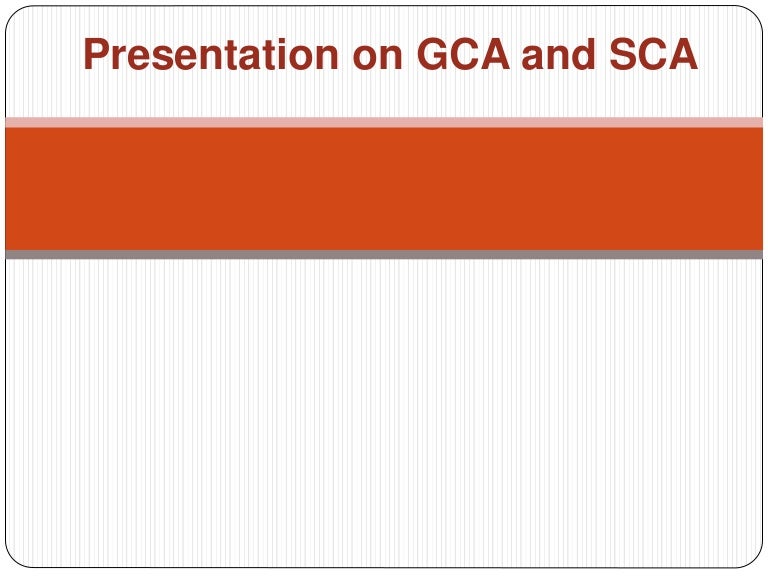 Presentation on GCA and SCA